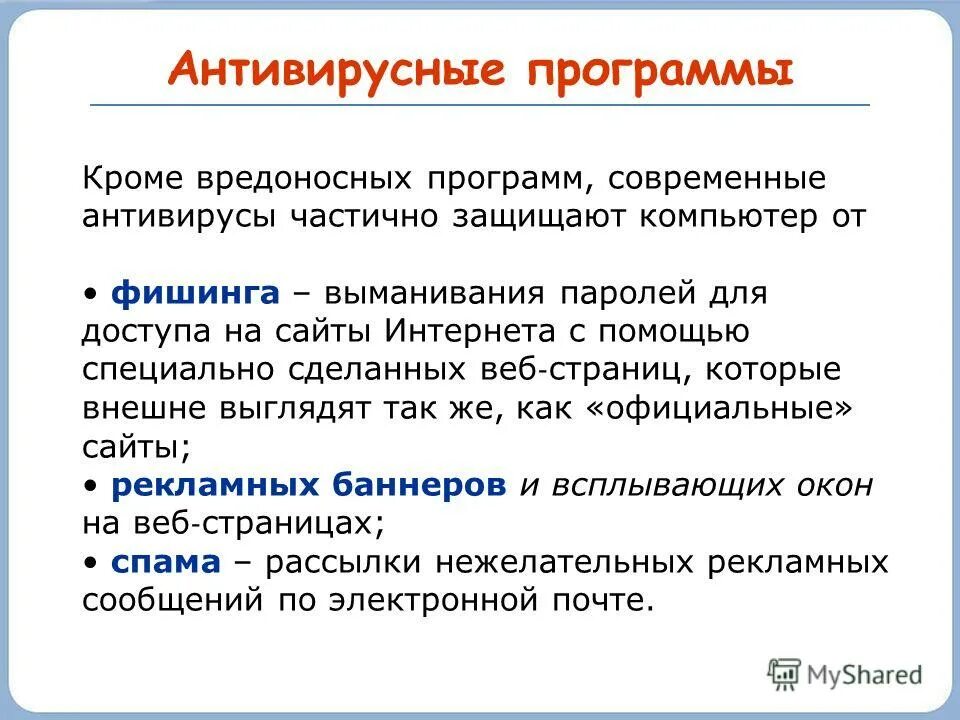 Антивирусные программы

Кроме вредоносных программ, современные антивирусы частично защищают компьютер от

• фишинга – выманивания паролей для доступа на сайты Интернета с помощью специально сделанных веб-страниц, которые внешне выглядят так же, как «официальные» сайты;
• рекламных баннеров и всплывающих окон на веб-страницах;
• спама – рассылки нежелательных рекламных сообщений по электронной почте.

MyShared